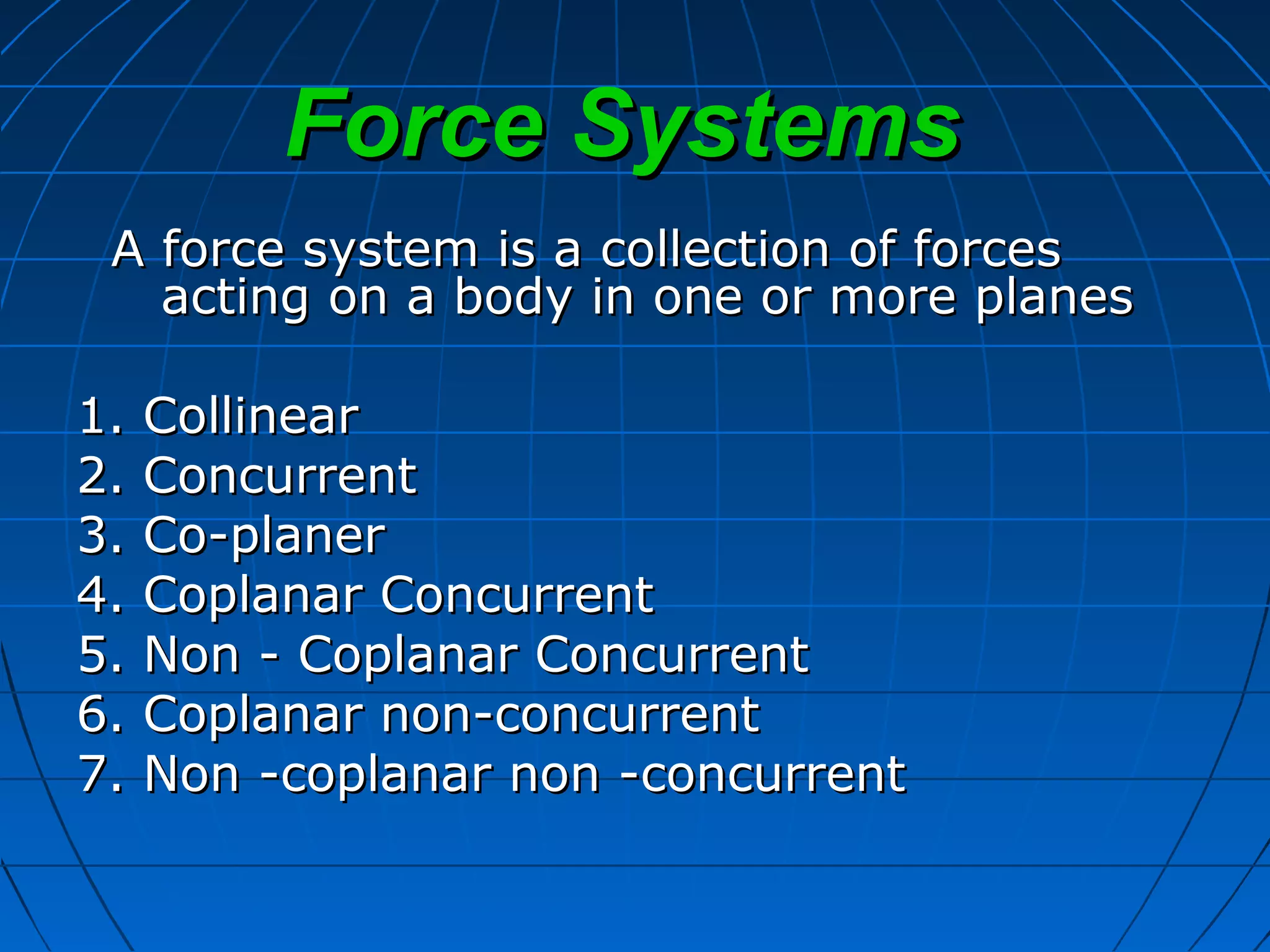 Force Systems

A force system is a collection of forces acting on a body in one or more planes

1. Collinear
2. Concurrent
3. Co-planer
4. Coplanar Concurrent
5. Non - Coplanar Concurrent
6. Coplanar non-concurrent
7. Non -coplanar non -concurrent